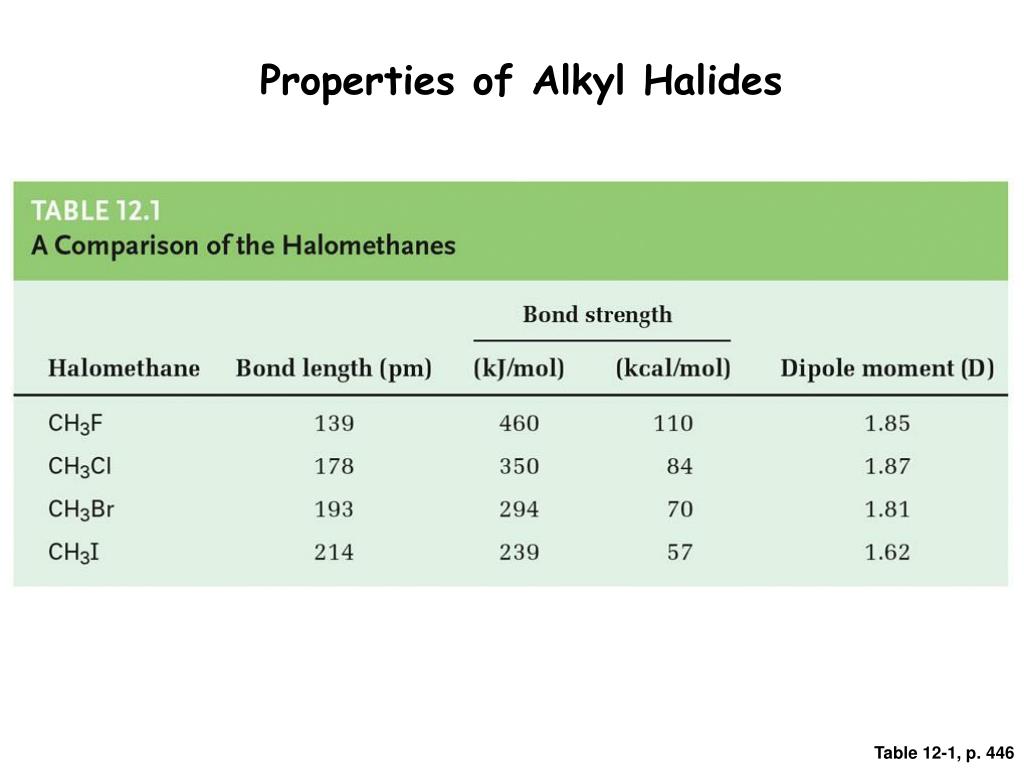 Properties of Alkyl Halides

TABLE 12.1
A Comparison of the Halomethanes

| Halomethane | Bond length (pm) | Bond strength (kJ/mol) | Bond strength (kcal/mol) | Dipole moment (D) |
|---|---|---|---|---|
| $CH_3F$ | 139 | 460 | 110 | 1.85 |
| $CH_3Cl$ | 178 | 350 | 84 | 1.87 |
| $CH_3Br$ | 193 | 294 | 70 | 1.81 |
| $CH_3I$ | 214 | 239 | 57 | 1.62 |

Table 12-1, p. 446